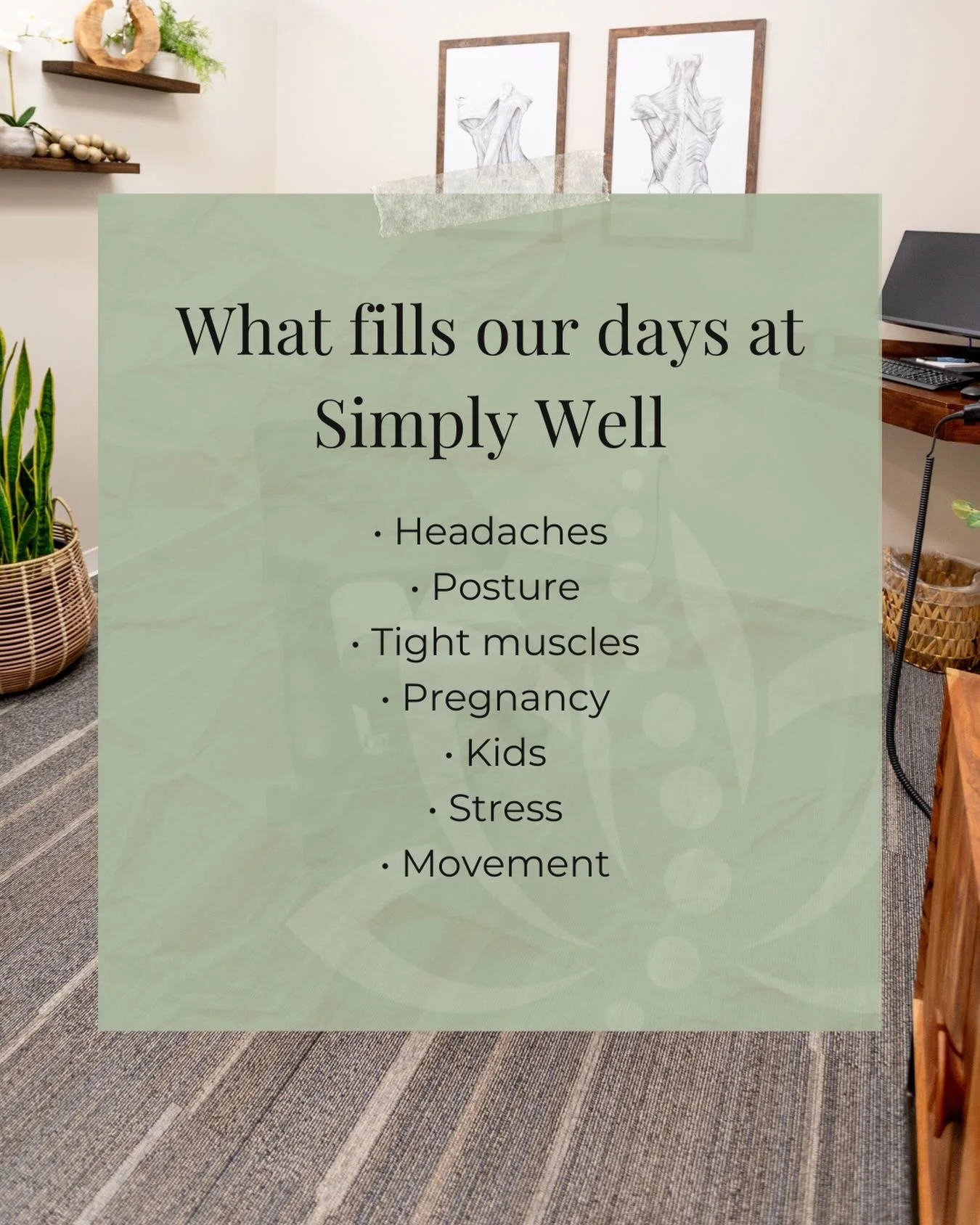 What fills our days at Simply Well

• Headaches
• Posture
• Tight muscles
• Pregnancy
• Kids
• Stress
• Movement